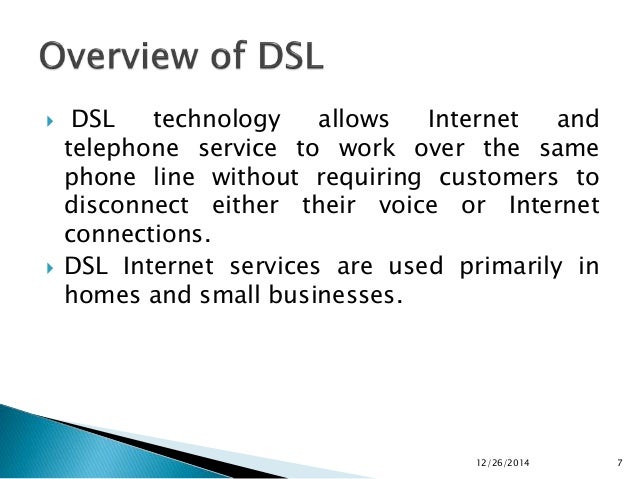 Overview of DSL

DSL technology allows Internet and telephone service to work over the same phone line without requiring customers to disconnect either their voice or Internet connections.

DSL Internet services are used primarily in homes and small businesses.

12/26/2014 7